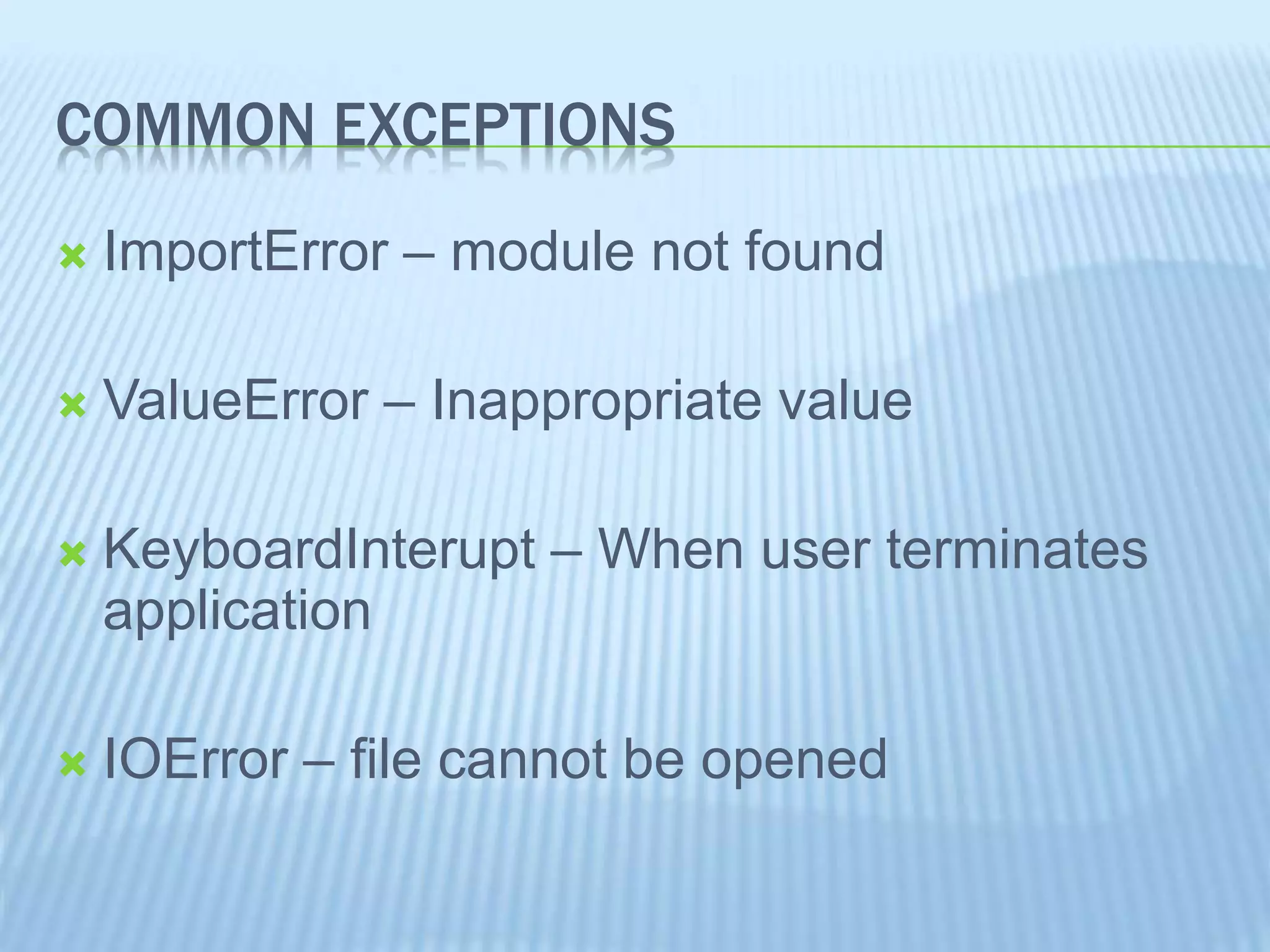 COMMON EXCEPTIONS

ImportError – module not found

ValueError – Inappropriate value

KeyboardInterupt – When user terminates application

IOError – file cannot be opened